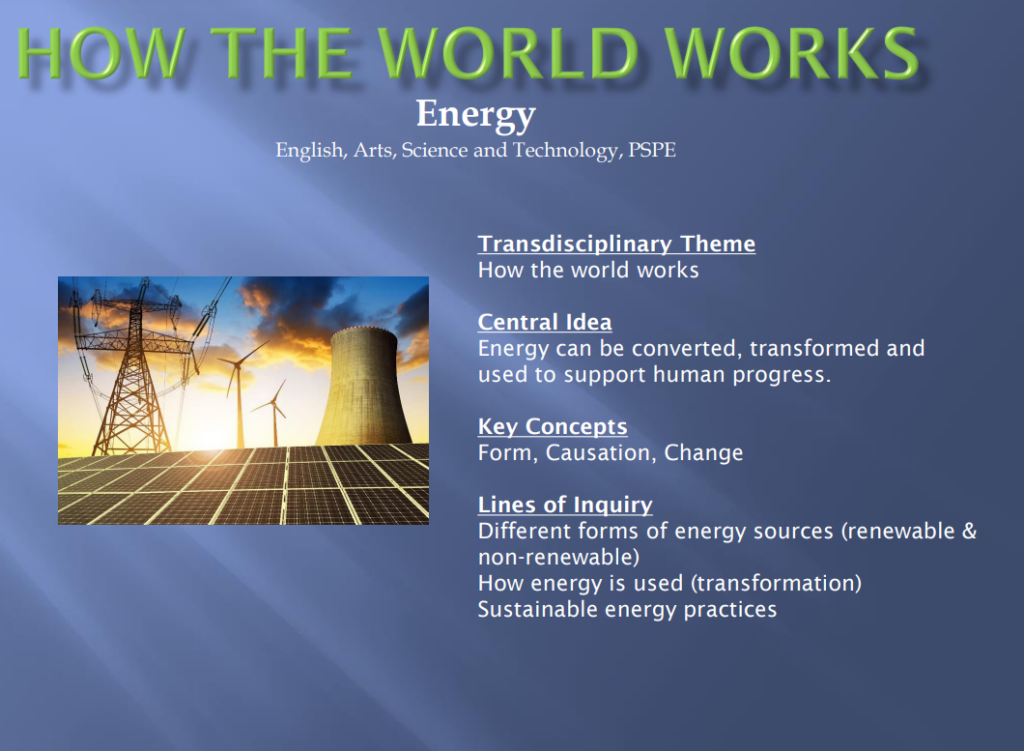 HOW THE WORLD WORKS

Energy

English, Arts, Science and Technology, PSPE

Transdisciplinary Theme
How the world works

Central Idea
Energy can be converted, transformed and used to support human progress.

Key Concepts
Form, Causation, Change

Lines of Inquiry
Different forms of energy sources (renewable & non-renewable)
How energy is used (transformation)
Sustainable energy practices